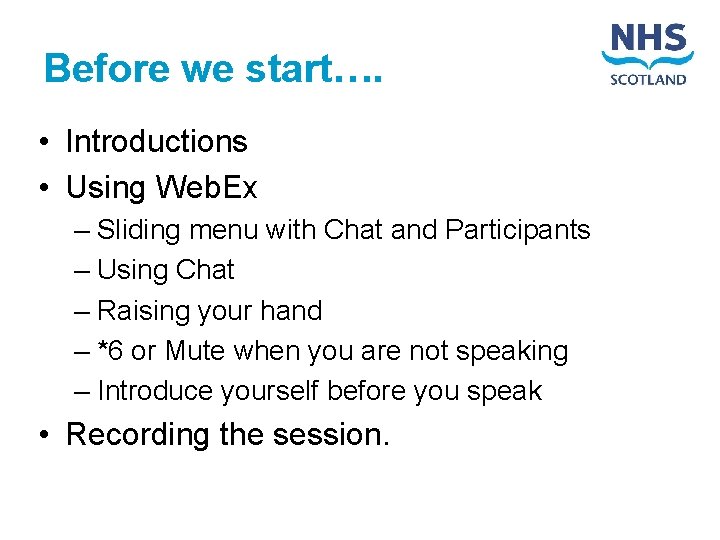 Before we start….

NHS
SCOTLAND

• Introductions
• Using WebEx
– Sliding menu with Chat and Participants
– Using Chat
– Raising your hand
– *6 or Mute when you are not speaking
– Introduce yourself before you speak
• Recording the session.